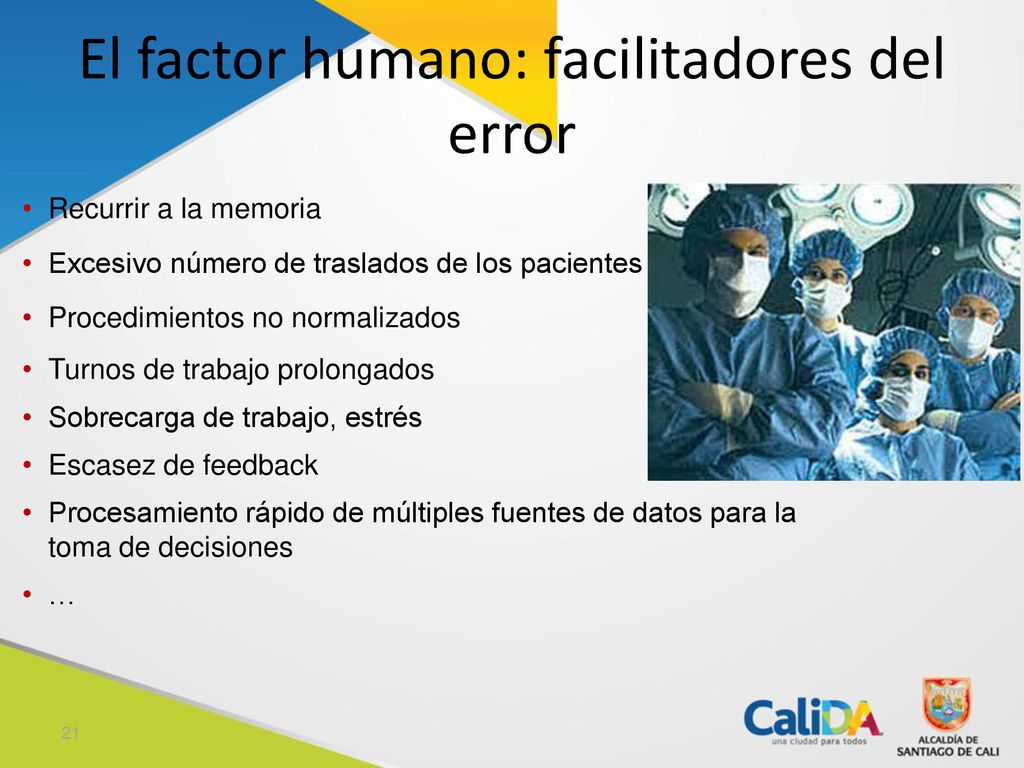 El factor humano: facilitadores del error

• Recurrir a la memoria
• Excesivo número de traslados de los pacientes
• Procedimientos no normalizados
• Turnos de trabajo prolongados
• Sobrecarga de trabajo, estrés
• Escasez de feedback
• Procesamiento rápido de múltiples fuentes de datos para la toma de decisiones
• …

21

CaliDA
una ciudad para todos

ALCALDÍA DE SANTIAGO DE CALI